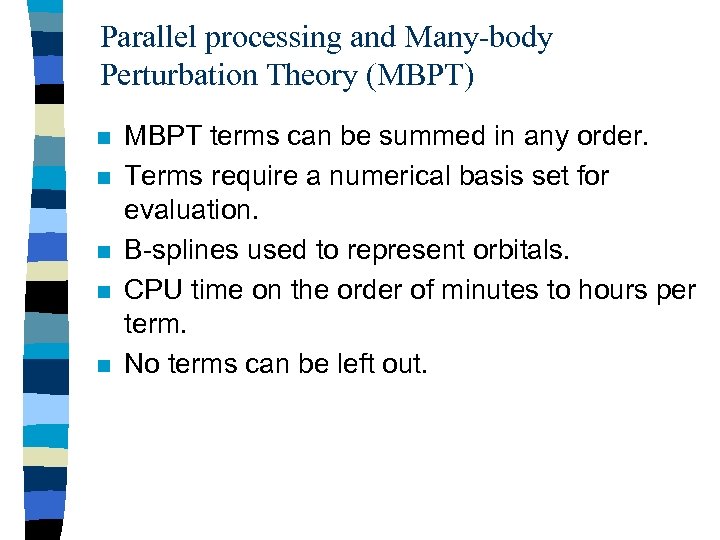 Parallel processing and Many-body Perturbation Theory (MBPT)

- MBPT terms can be summed in any order.
- Terms require a numerical basis set for evaluation.
- B-splines used to represent orbitals.
- CPU time on the order of minutes to hours per term.
- No terms can be left out.